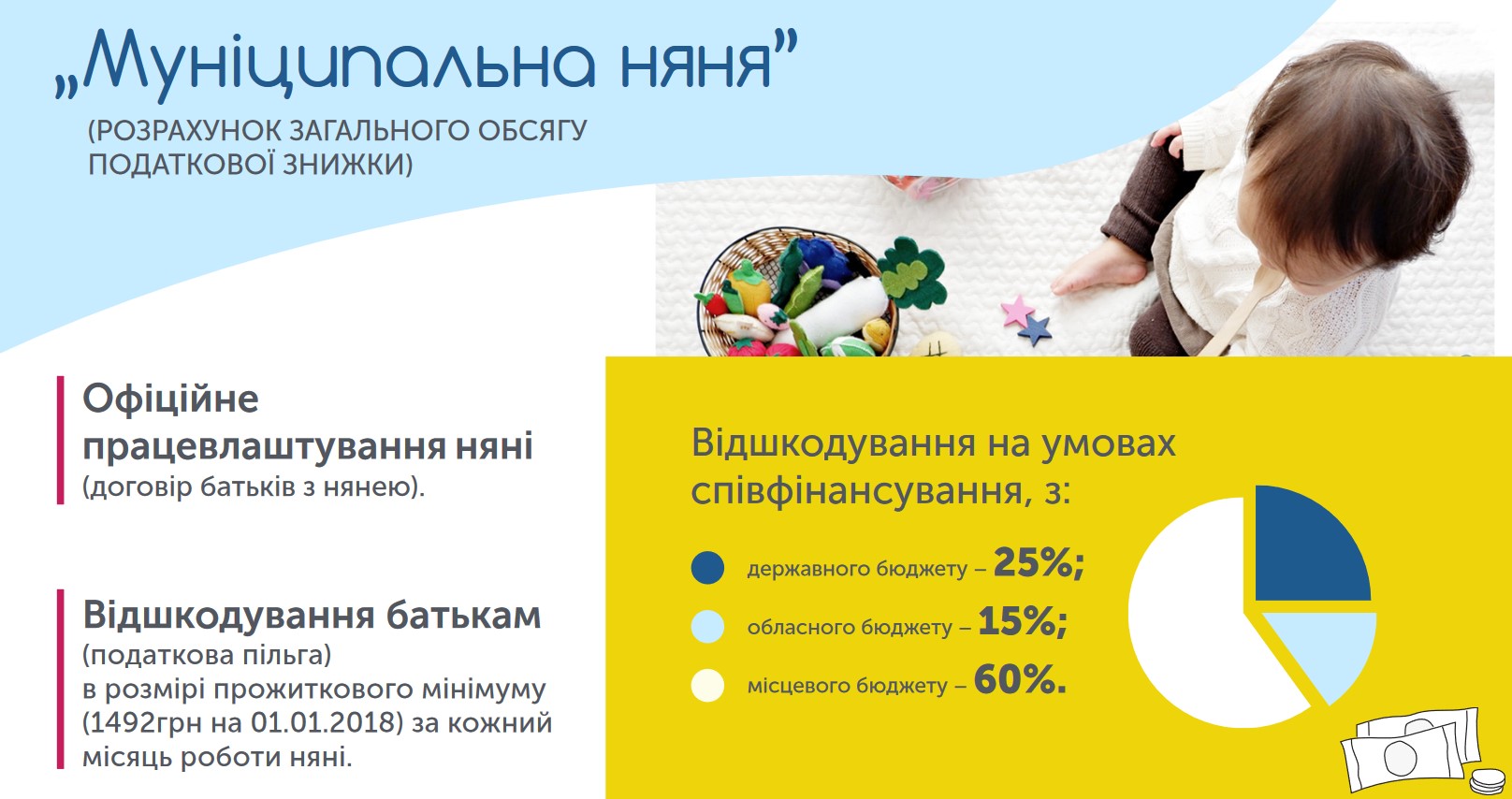 „Муніципальна няня”

(РОЗРАХУНОК ЗАГАЛЬНОГО ОБСЯГУ ПОДАТКОВОЇ ЗНИЖКИ)

Офіційне працевлаштування няні (договір батьків з нянею).

Відшкодування батькам (податкова пільга) в розмірі прожиткового мінімуму (1492грн на 01.01.2018) за кожний місяць роботи няні.

Відшкодування на умовах співфінансування, з:

державного бюджету – 25%;

обласного бюджету – 15%;

місцевого бюджету – 60%.